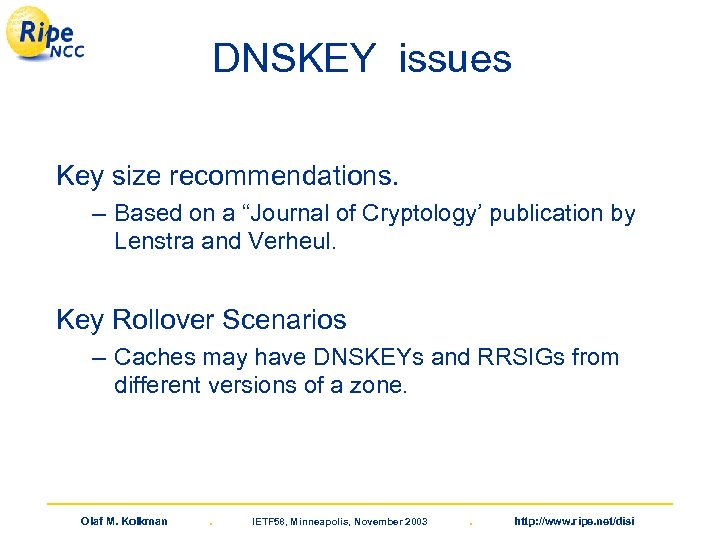 Ripe NCC

DNSKEY issues

Key size recommendations.

– Based on a “Journal of Cryptology’ publication by Lenstra and Verheul.

Key Rollover Scenarios

– Caches may have DNSKEYs and RRSIGs from different versions of a zone.

Olaf M. Kolkman . IETF58, Minneapolis, November 2003 . http://www.ripe.net/disi